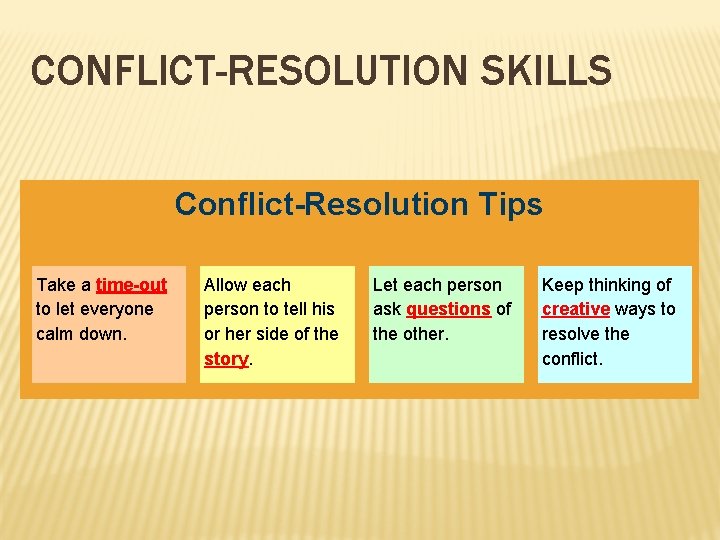 CONFLICT-RESOLUTION SKILLS

Conflict-Resolution Tips

Take a time-out to let everyone calm down.

Allow each person to tell his or her side of the story.

Let each person ask questions of the other.

Keep thinking of creative ways to resolve the conflict.